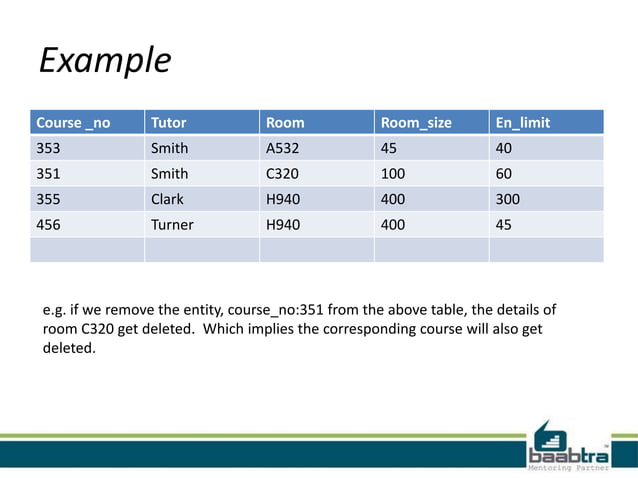 Example

| Course _no | Tutor | Room | Room_size | En_limit |
|---|---|---|---|---|
| 353 | Smith | A532 | 45 | 40 |
| 351 | Smith | C320 | 100 | 60 |
| 355 | Clark | H940 | 400 | 300 |
| 456 | Turner | H940 | 400 | 45 |
| | | | | |

e.g. if we remove the entity, course_no:351 from the above table, the details of room C320 get deleted. Which implies the corresponding course will also get deleted.

baabtra™
Mentoring Partner